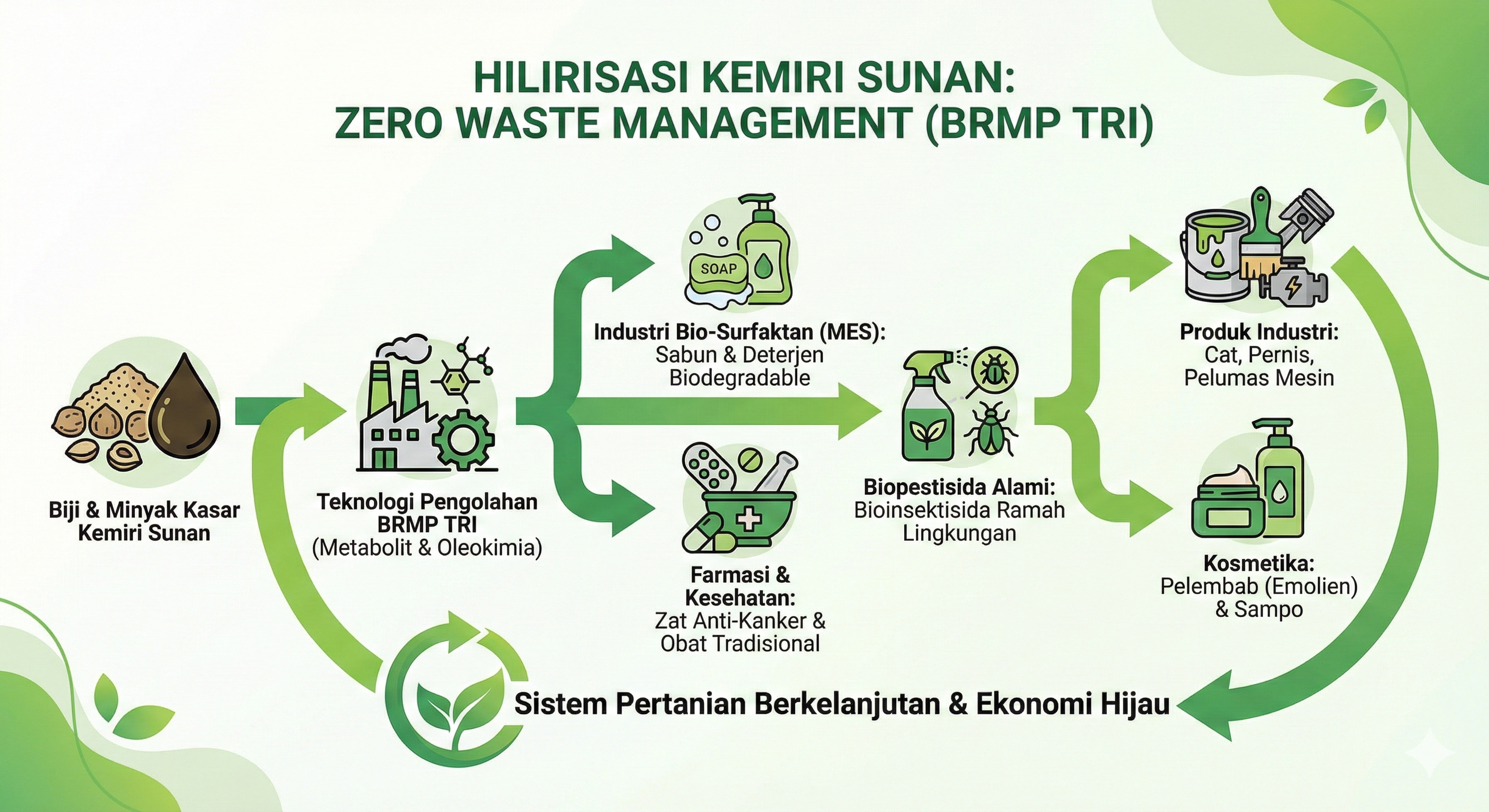 HILIRISASI KEMIRI SUNAN:
ZERO WASTE MANAGEMENT (BRMP TRI)

Biji & Minyak Kasar Kemiri Sunan

Teknologi Pengolahan BRMP TRI (Metabolit & Oleokimia)

SOAP

Industri Bio-Surfaktan (MES): Sabun & Deterjen Biodegradable

Farmasi & Kesehatan: Zat Anti-Kanker & Obat Tradisional

Biopestisida Alami: Bioinsektisida Ramah Lingkungan

Produk Industri: Cat, Pernis, Pelumas Mesin

Kosmetika: Pelembab (Emolien) & Sampo

Sistem Pertanian Berkelanjutan & Ekonomi Hijau